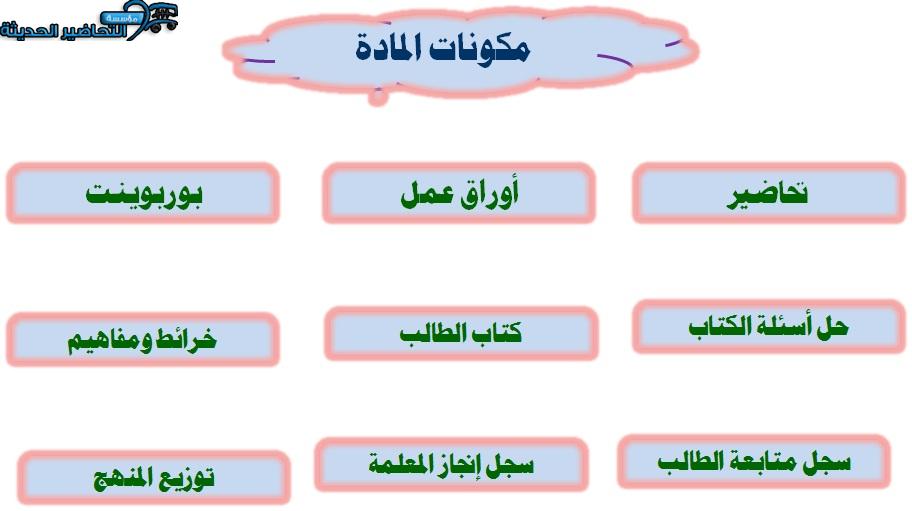 مؤسسة التحاضير الحديثة

مكونات المادة

تحاضير

أوراق عمل

بوربوينت

حل أسئلة الكتاب

كتاب الطالب

خرائط ومفاهيم

سجل متابعة الطالب

سجل إنجاز المعلمة

توزيع المنهج